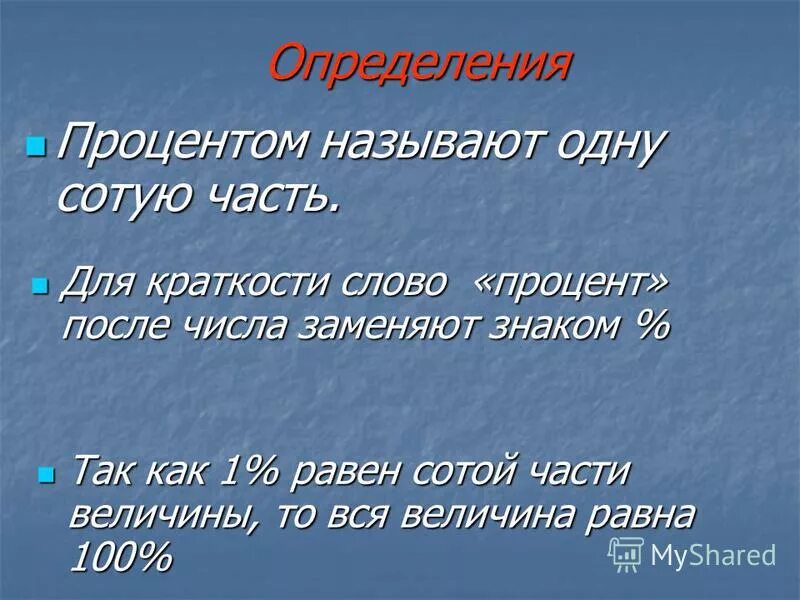 Определения

Процентом называют одну сотую часть.

Для краткости слово «процент» после числа заменяют знаком %

Так как 1% равен сотой части величины, то вся величина равна 100%

MyShared